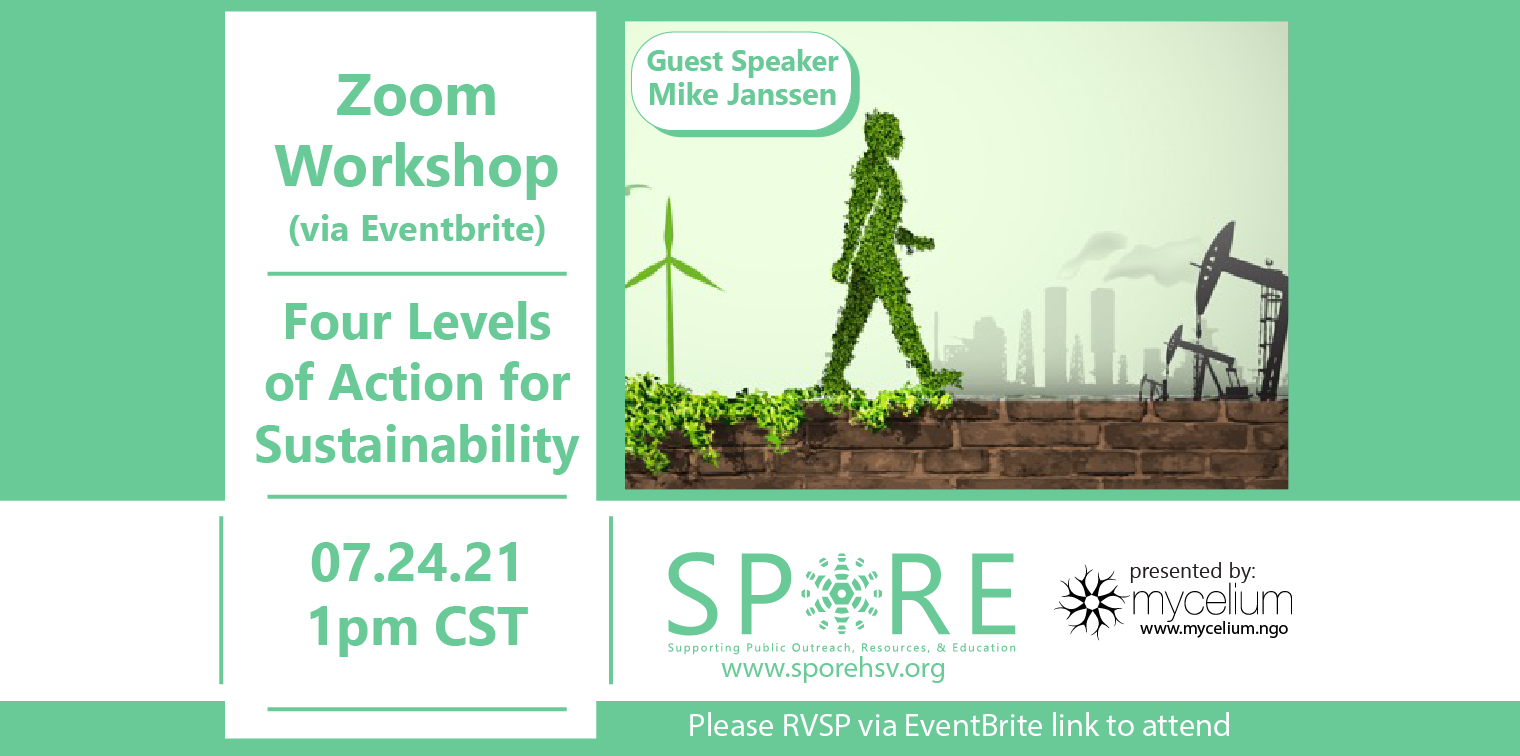 Zoom Workshop (via Eventbrite)

Four Levels of Action for Sustainability

07.24.21
1pm CST

Guest Speaker
Mike Janssen

SPORE
Supporting Public Outreach, Resources, & Education
www.sporehsv.org

presented by:
mycelium
www.mycelium.ngo

Please RVSP via EventBrite link to attend